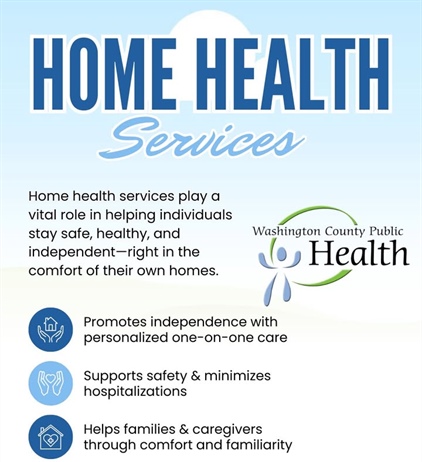 HOME HEALTH
Services

Home health services play a vital role in helping individuals stay safe, healthy, and independent—right in the comfort of their own homes.

Washington County Public Health

Promotes independence with personalized one-on-one care

Supports safety & minimizes hospitalizations

Helps families & caregivers through comfort and familiarity